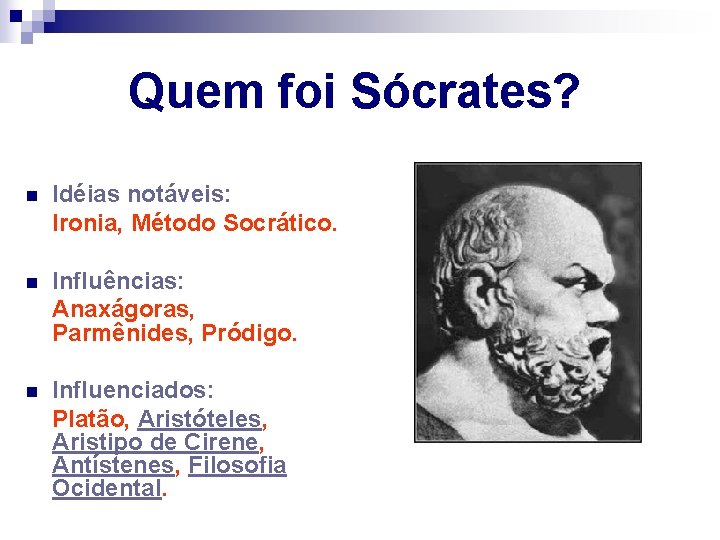 Quem foi Sócrates?

Idéias notáveis:
Ironia, Método Socrático.

Influências:
Anaxágoras, Parmênides, Pródigo.

Influenciados:
Platão, Aristóteles, Aristipo de Cirene, Antístenes, Filosofia Ocidental.